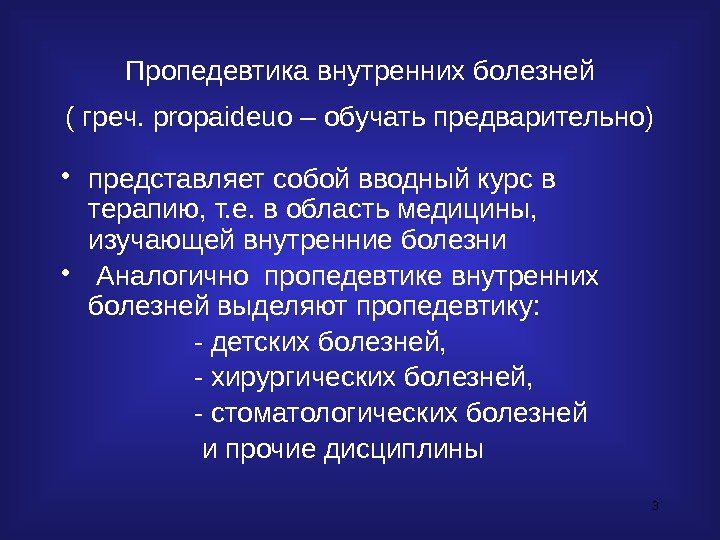 Пропедевтика внутренних болезней

( греч. propaideuo – обучать предварительно)

• представляет собой вводный курс в терапию, т.е. в область медицины, изучающей внутренние болезни

• Аналогично пропедевтике внутренних болезней выделяют пропедевтику:

- детских болезней,

- хирургических болезней,

- стоматологических болезней

и прочие дисциплины

3